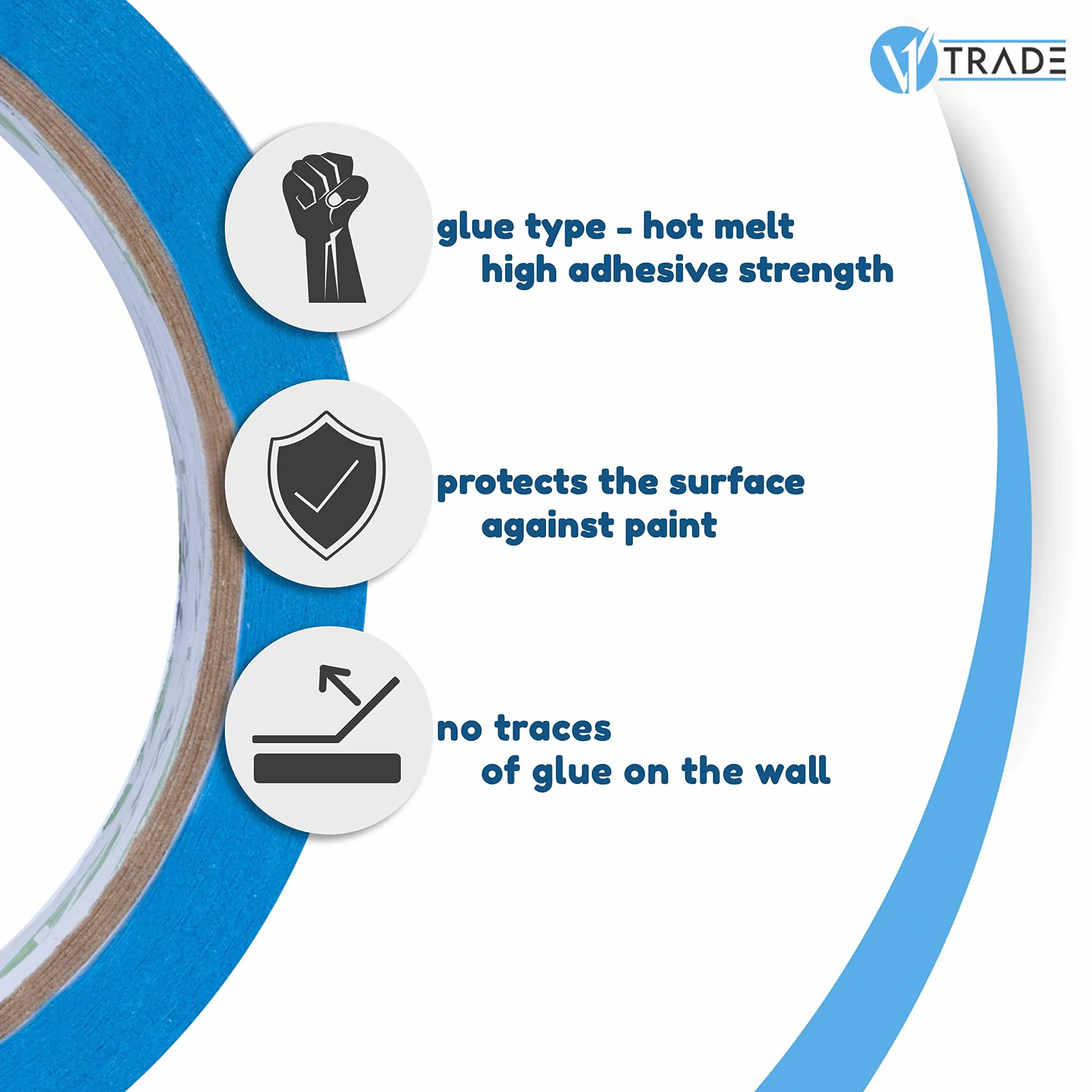 V1 TRADE

glue type - hot melt
high adhesive strength

protects the surface
against paint

no traces
of glue on the wall